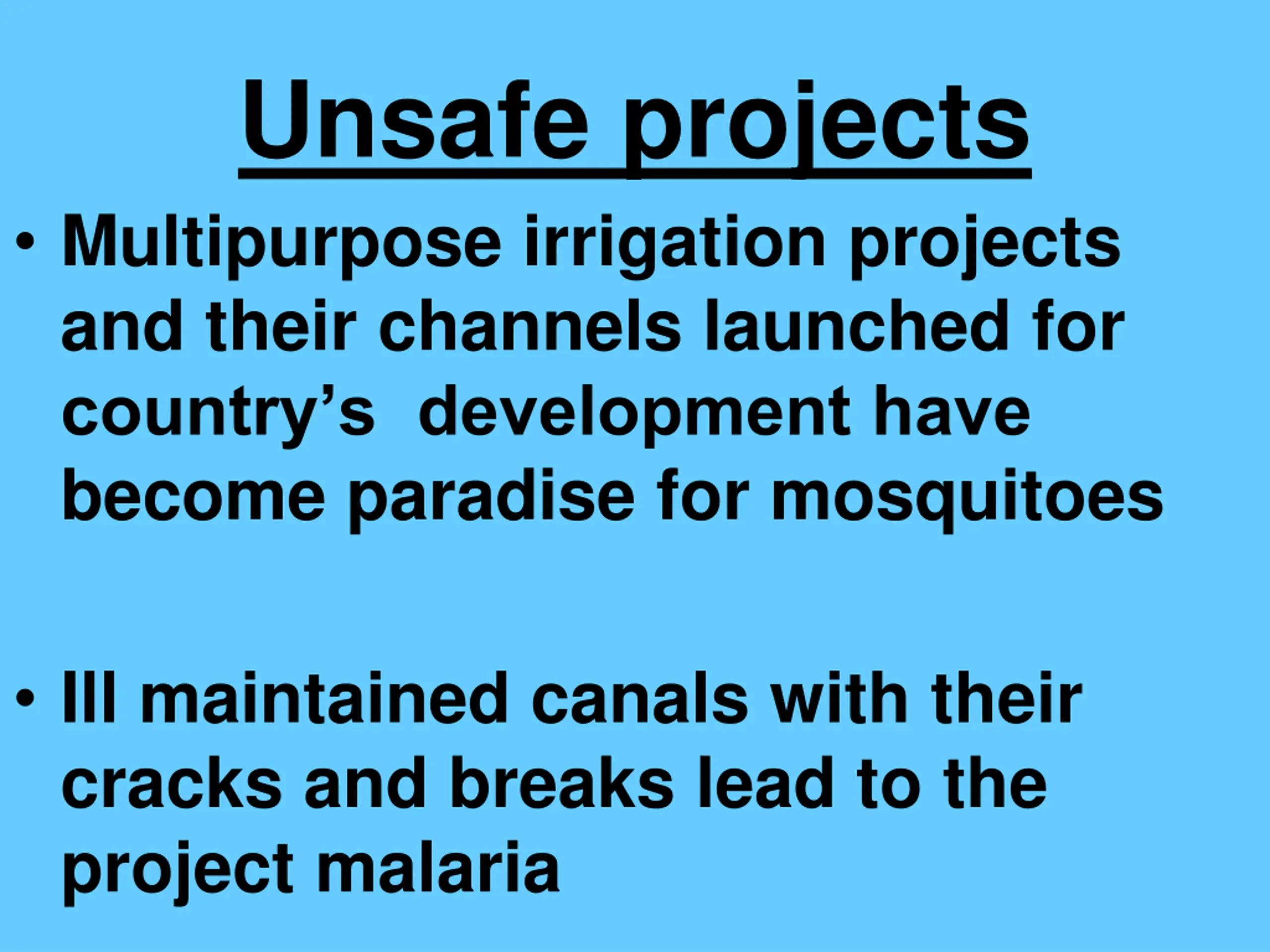 Unsafe projects

• Multipurpose irrigation projects and their channels launched for country's development have become paradise for mosquitoes

• Ill maintained canals with their cracks and breaks lead to the project malaria